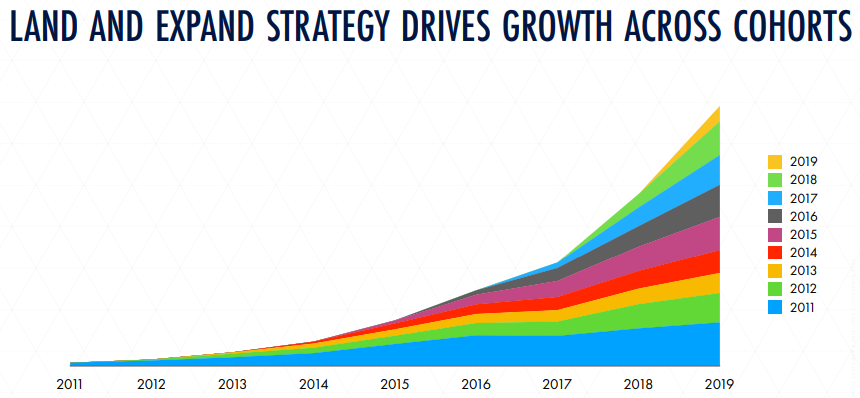 LAND AND EXPAND STRATEGY DRIVES GROWTH ACROSS COHORTS

2019
2018
2017
2016
2015
2014
2013
2012
2011

2011 2012 2013 2014 2015 2016 2017 2018 2019